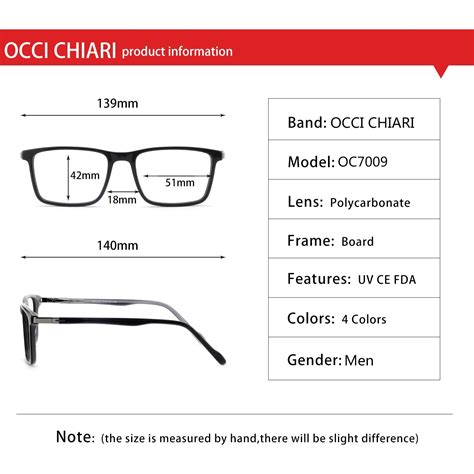 OCCI CHIARI product information

139mm

42mm

51mm

18mm

140mm

| Band: OCCI CHIARI |
|---|
| Model: OC7009 |
| Lens: Polycarbonate |
| Frame: Board |
| Features: UV CE FDA |
| Colors: 4 Colors |
| Gender: Men |

Note: (the size is measured by hand,there will be slight difference)